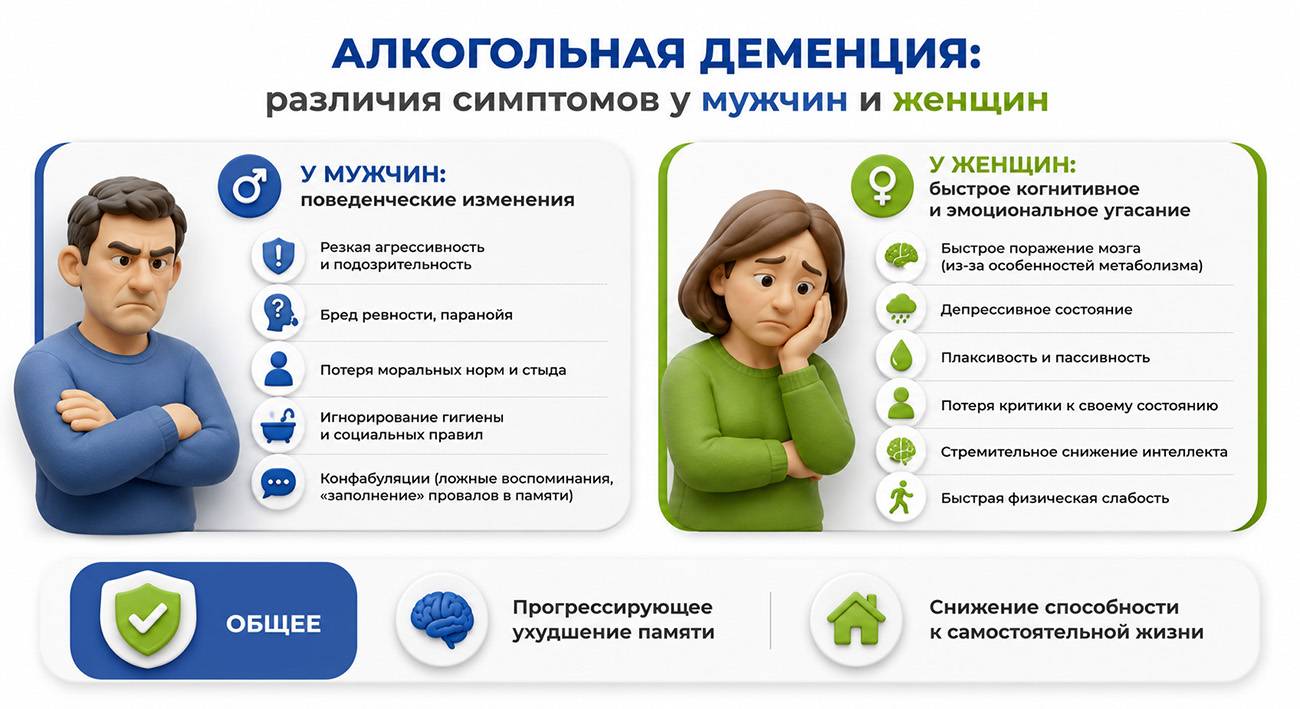 АЛКОГОЛЬНАЯ ДЕМЕНЦИЯ:
различия симптомов у мужчин и женщин

У МУЖЧИН:
поведенческие изменения

Резкая агрессивность и подозрительность

Бред ревности, паранойя

Потеря моральных норм и стыда

Игнорирование гигиены и социальных правил

Конфабуляции (ложные воспоминания, «заполнение» провалов в памяти)

У ЖЕНЩИН:
быстрое когнитивное и эмоциональное угасание

Быстрое поражение мозга (из-за особенностей метаболизма)

Депрессивное состояние

Плаксивость и пассивность

Потеря критики к своему состоянию

Стремительное снижение интеллекта

Быстрая физическая слабость

ОБЩЕЕ

Прогрессирующее ухудшение памяти

Снижение способности к самостоятельной жизни